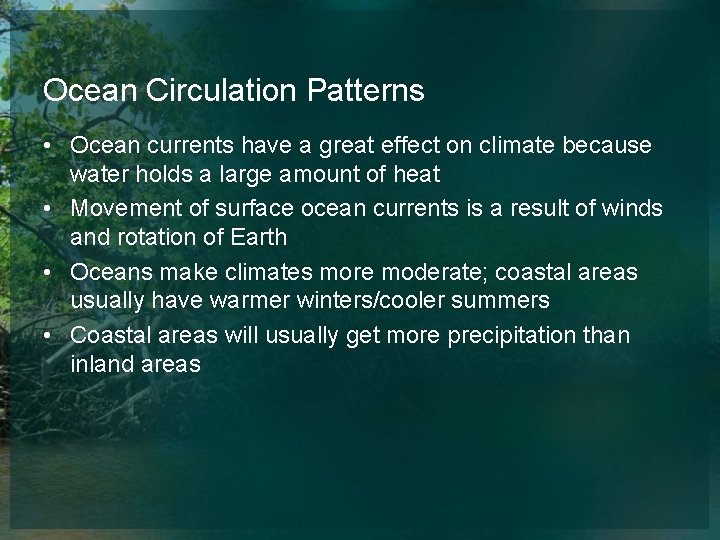 Ocean Circulation Patterns

• Ocean currents have a great effect on climate because water holds a large amount of heat
• Movement of surface ocean currents is a result of winds and rotation of Earth
• Oceans make climates more moderate; coastal areas usually have warmer winters/cooler summers
• Coastal areas will usually get more precipitation than inland areas